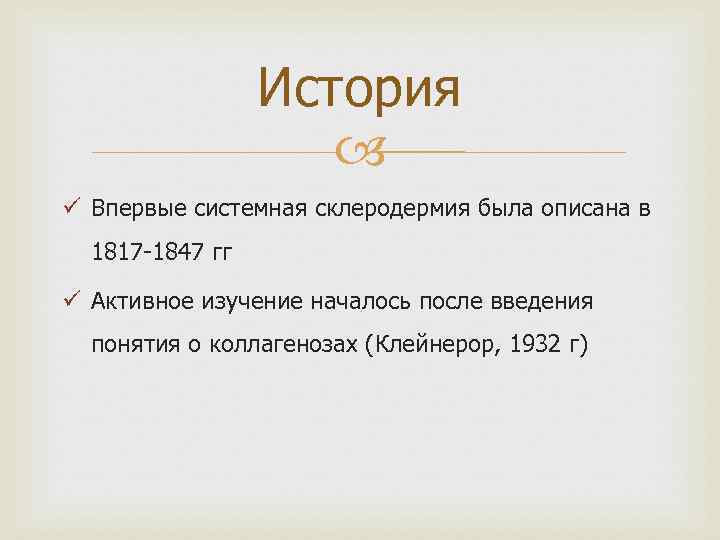 История

✓ Впервые системная склеродермия была описана в 1817-1847 гг

✓ Активное изучение началось после введения понятия о коллагенозах (Клейнерор, 1932 г)